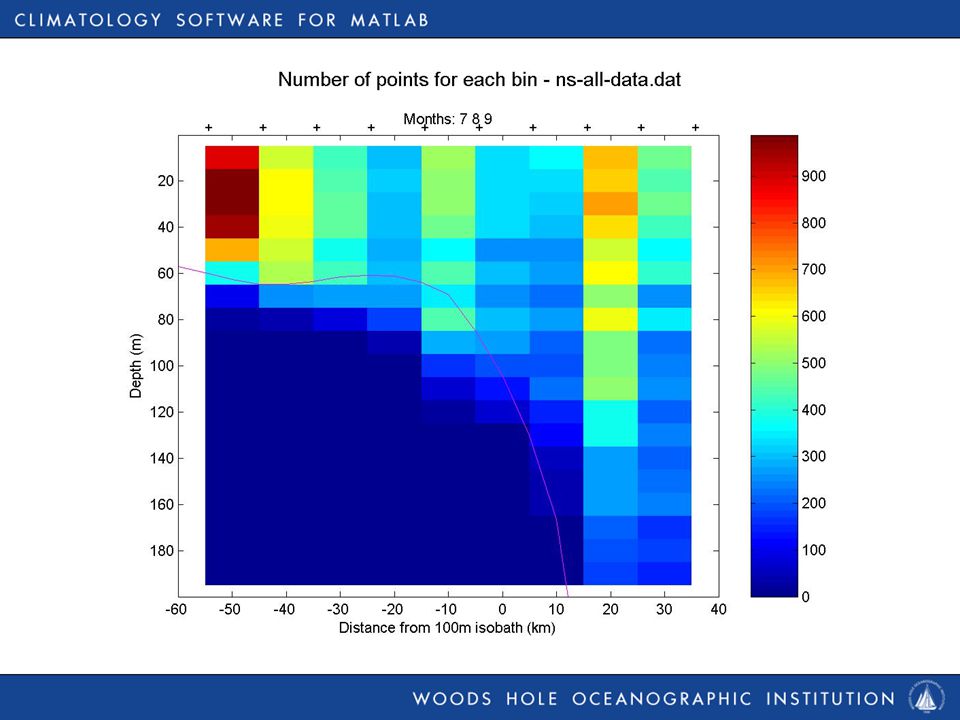 CLIMATOLOGY SOFTWARE FOR MATLAB

Number of points for each bin - ns-all-data.dat

Months: 7 8 9

+ + + + + + + + + +

Depth (m)

20
40
60
80
100
120
140
160
180

-60 -50 -40 -30 -20 -10 0 10 20 30 40

Distance from 100m isobath (km)

900
800
700
600
500
400
300
200
100
0

WOODS HOLE OCEANOGRAPHIC INSTITUTION